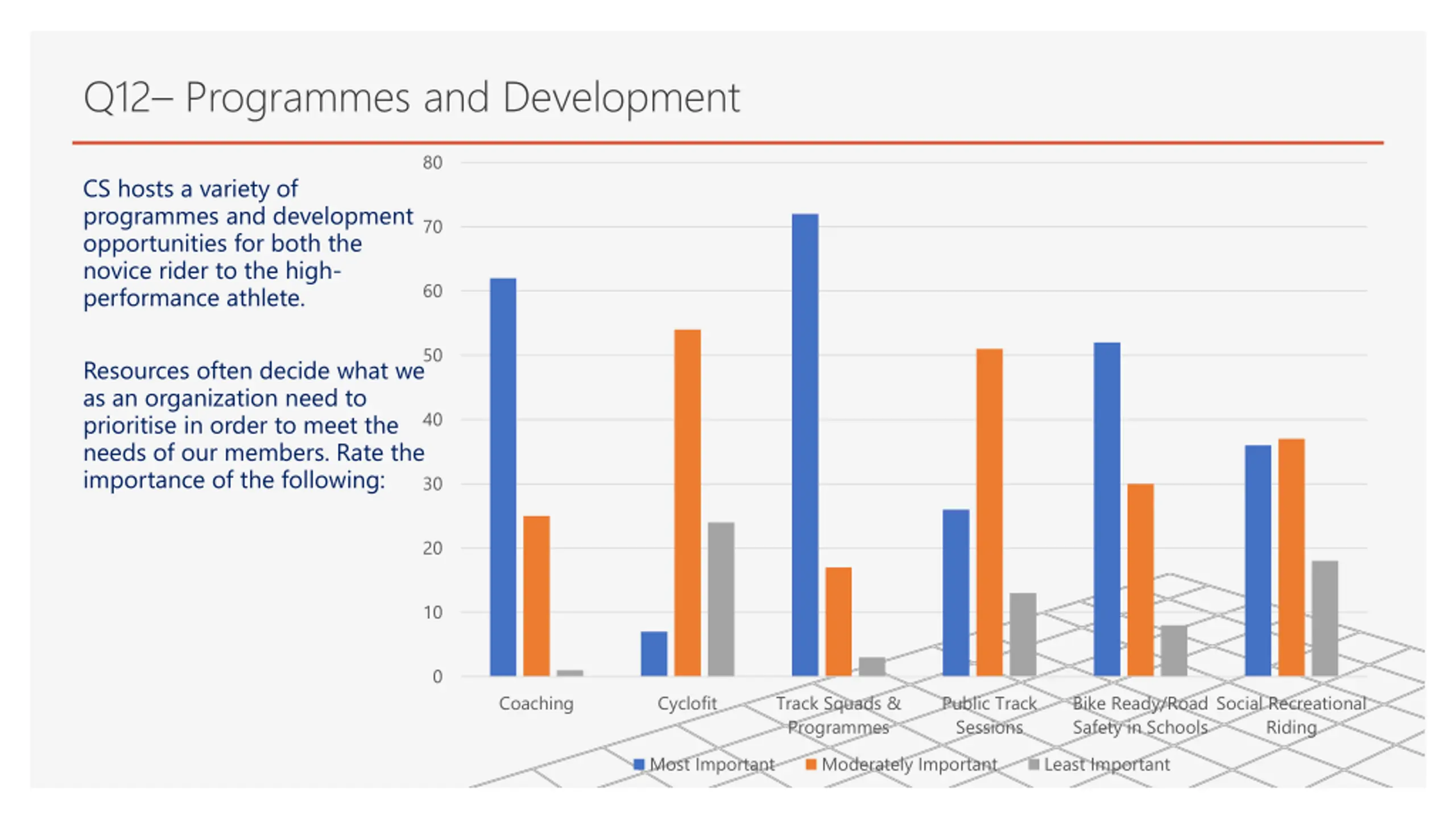 Q12– Programmes and Development

CS hosts a variety of programmes and development opportunities for both the novice rider to the high-performance athlete.

Resources often decide what we as an organization need to prioritise in order to meet the needs of our members. Rate the importance of the following:

80
70
60
50
40
30
20
10
0

Coaching
Cyclofit
Track Squads & Programmes
Public Track Sessions
Bike Ready/Road Safety in Schools
Social Recreational Riding

Most Important
Moderately Important
Least Important